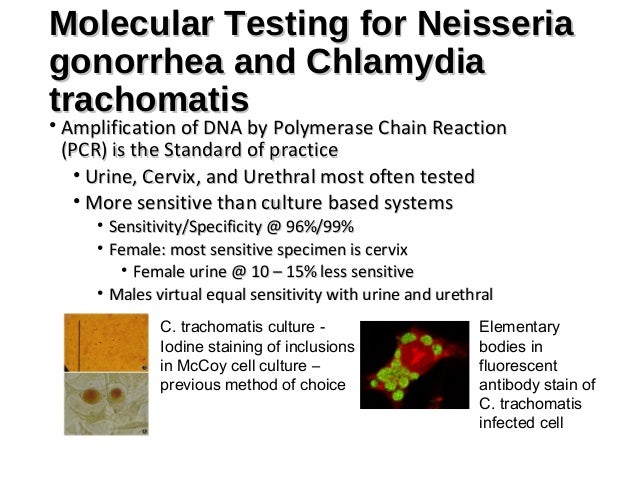 Molecular Testing for Neisseria gonorrhea and Chlamydia trachomatis

• Amplification of DNA by Polymerase Chain Reaction (PCR) is the Standard of practice
  • Urine, Cervix, and Urethral most often tested
  • More sensitive than culture based systems
    • Sensitivity/Specificity @ 96%/99%
    • Female: most sensitive specimen is cervix
      • Female urine @ 10 – 15% less sensitive
    • Males virtual equal sensitivity with urine and urethral

C. trachomatis culture - Iodine staining of inclusions in McCoy cell culture – previous method of choice

Elementary bodies in fluorescent antibody stain of C. trachomatis infected cell